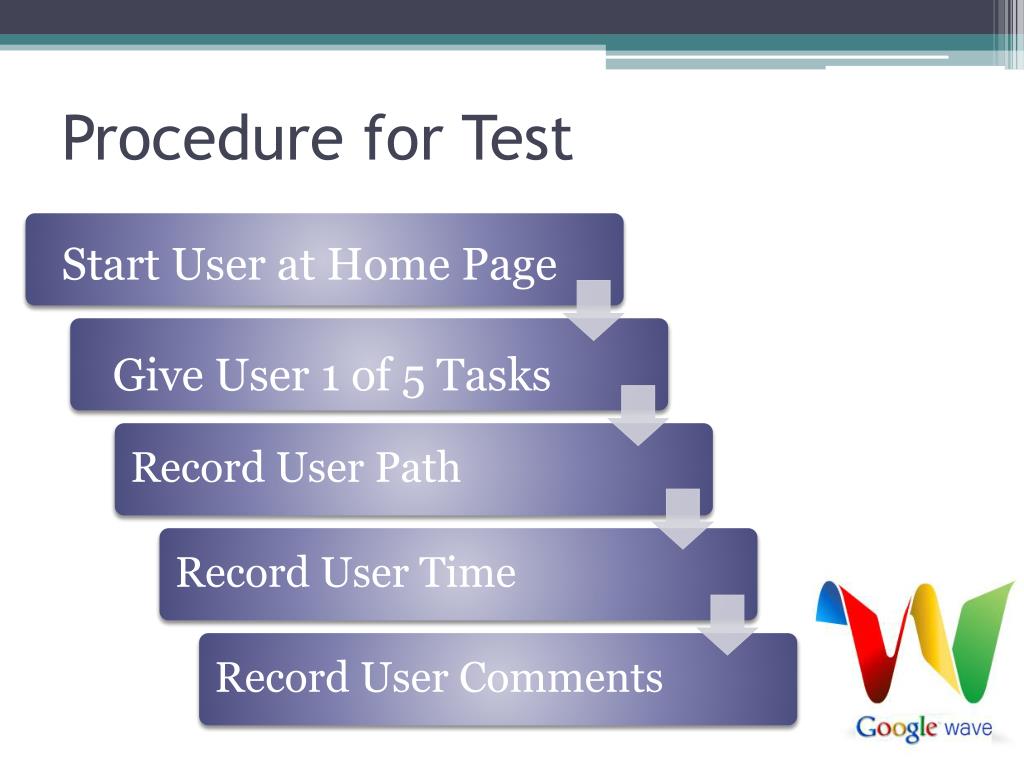 Procedure for Test

Start User at Home Page

Give User 1 of 5 Tasks

Record User Path

Record User Time

Record User Comments

Google wave